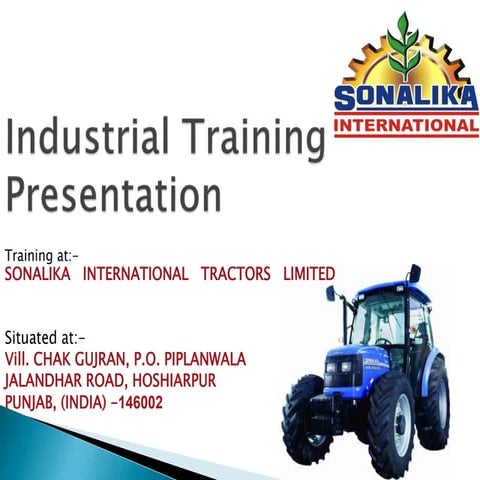 SONALIKA
INTERNATIONAL

Industrial Training Presentation

Training at:-
SONALIKA INTERNATIONAL TRACTORS LIMITED

Situated at:-
Vill. CHAK GUJRAN, P.O. PIPLANWALA
JALANDHAR ROAD, HOSHIARPUR
PUNJAB, (INDIA) -146002